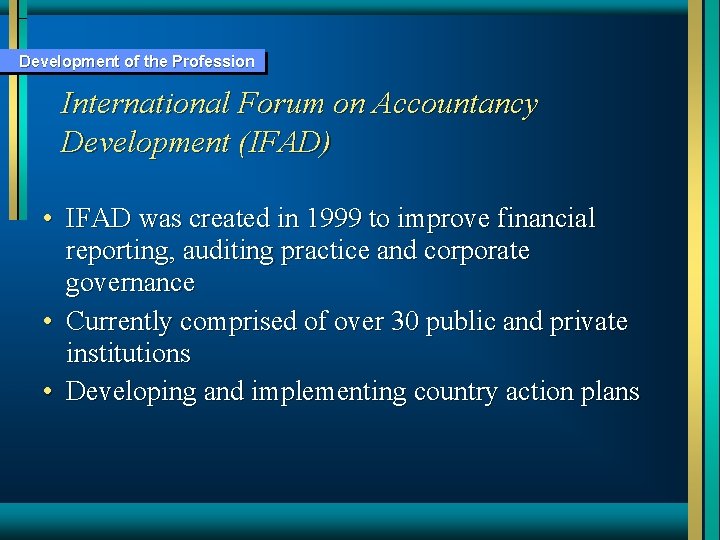 Development of the Profession

International Forum on Accountancy Development (IFAD)

• IFAD was created in 1999 to improve financial reporting, auditing practice and corporate governance
• Currently comprised of over 30 public and private institutions
• Developing and implementing country action plans